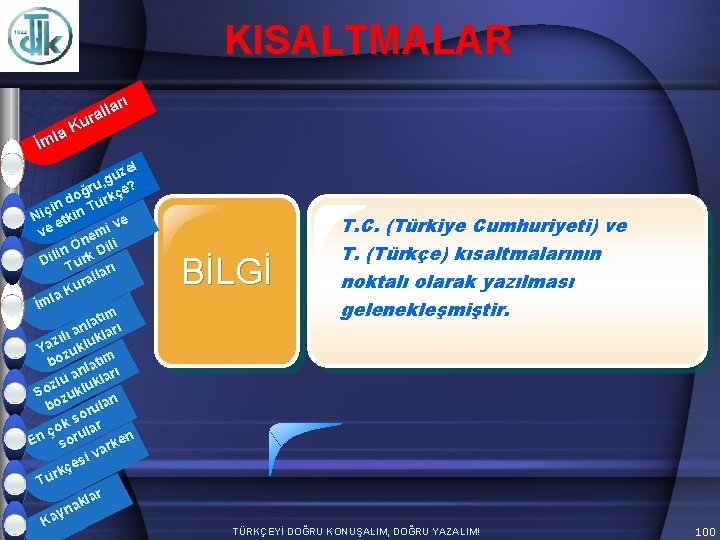 1932 tdk

KISALTMALAR

İmla Kuralları

Niçin doğru,güzel ve etkin Türkçe?

Dilin Önemi ve Türk Dili

İmla Kuralları

Yazılı anlatım bozuklukları

Sözlü anlatım bozuklukları

En çok sorulan sorular

Türkçesi varken

Kaynaklar

BİLGİ

T.C. (Türkiye Cumhuriyeti) ve T. (Türkçe) kısaltmalarının noktalı olarak yazılması gelenekleşmiştir.

TÜRKÇEYİ DOĞRU KONUŞALIM, DOĞRU YAZALIM!

100